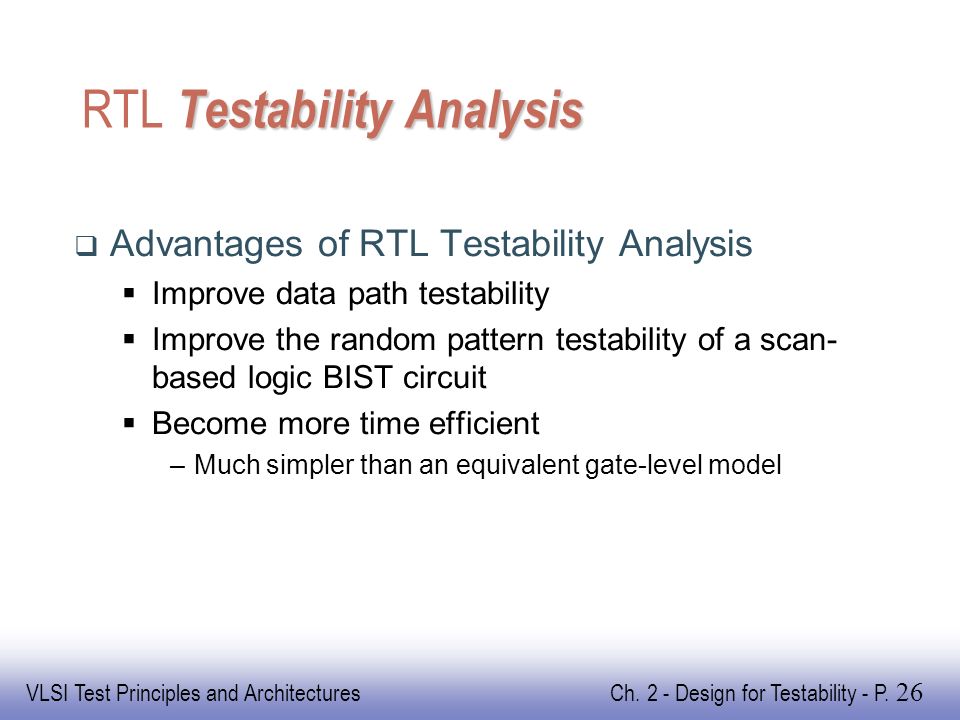 RTL Testability Analysis

❑ Advantages of RTL Testability Analysis
▪ Improve data path testability
▪ Improve the random pattern testability of a scan-based logic BIST circuit
▪ Become more time efficient
– Much simpler than an equivalent gate-level model

VLSI Test Principles and Architectures

Ch. 2 - Design for Testability - P. 26